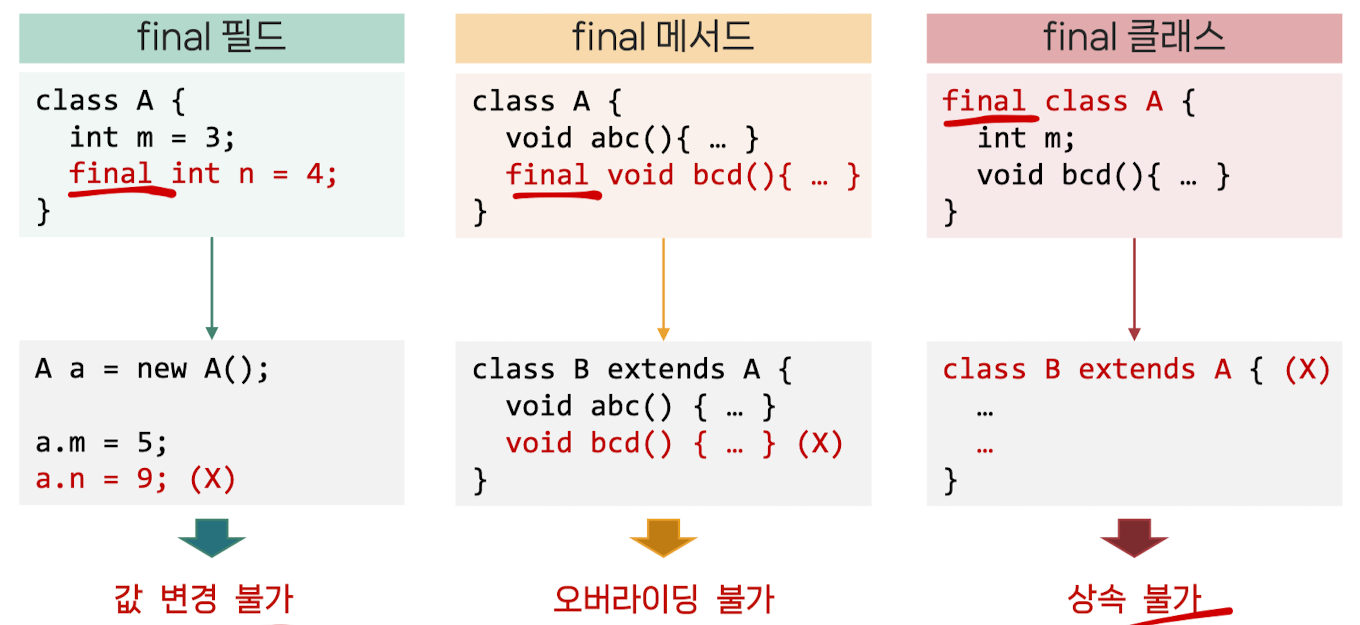 final 필드

class A {
  int m = 3;
  final int n = 4;
}

A a = new A();

a.m = 5;
a.n = 9; (X)

값 변경 불가

final 메서드

class A {
  void abc(){ … }
  final void bcd(){ … }
}

class B extends A {
  void abc() { … }
  void bcd() { … } (X)
}

오버라이딩 불가

final 클래스

final class A {
  int m;
  void bcd(){ … }
}

class B extends A { (X)
  …
  …
}

상속 불가